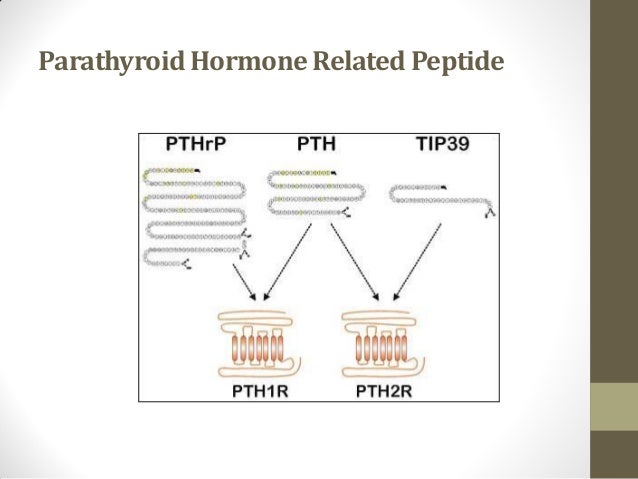 Parathyroid Hormone Related Peptide

PTHrP

PTH

TIP39

PTH1R

PTH2R